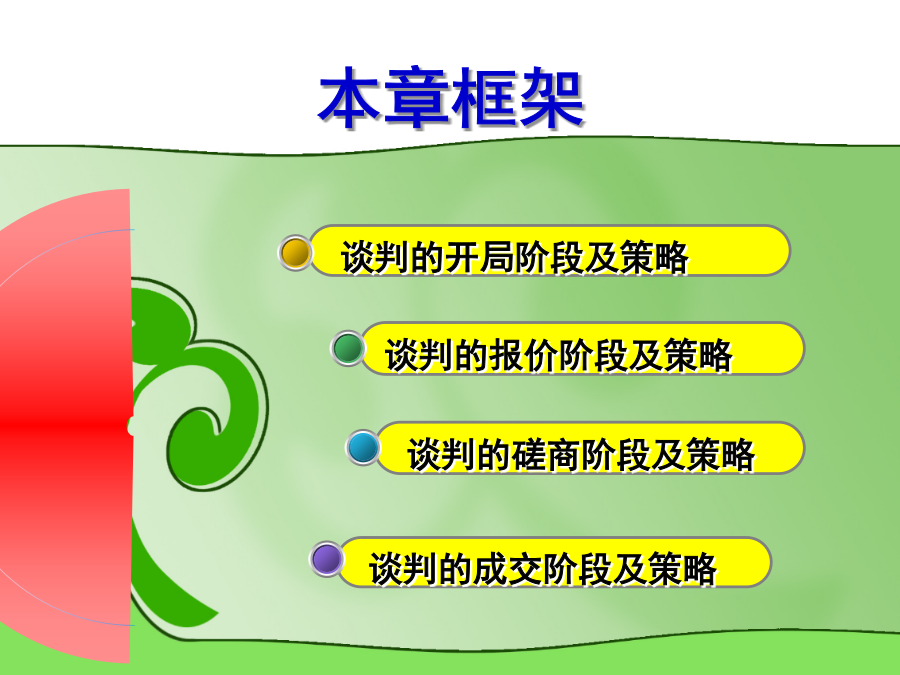 本章框架

谈判的开局阶段及策略

谈判的报价阶段及策略

谈判的磋商阶段及策略

谈判的成交阶段及策略